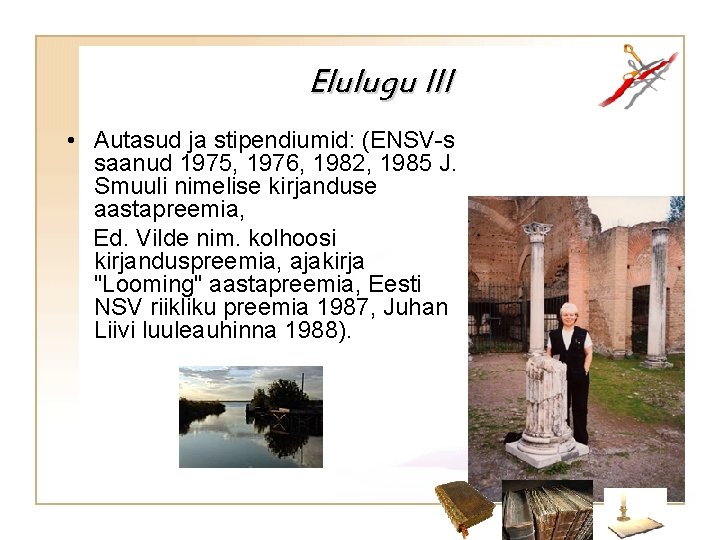 Elulugu III

• Autasud ja stipendiumid: (ENSV-s saanud 1975, 1976, 1982, 1985 J. Smuuli nimelise kirjanduse aastapreemia,

Ed. Vilde nim. kolhoosi kirjanduspreemia, ajakirja "Looming" aastapreemia, Eesti NSV riikliku preemia 1987, Juhan Liivi luuleauhinna 1988).